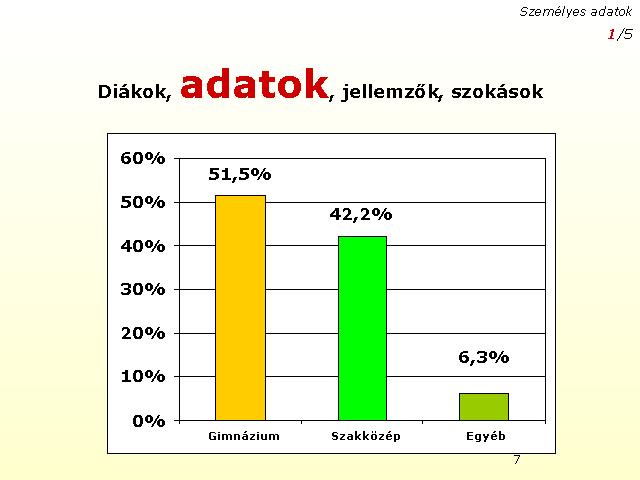 Személyes adatok
1/5

Diákok, adatok, jellemzők, szokások

60%
50%
40%
30%
20%
10%
0%

51,5%
42,2%
6,3%

Gimnázium
Szakközép
Egyéb

7